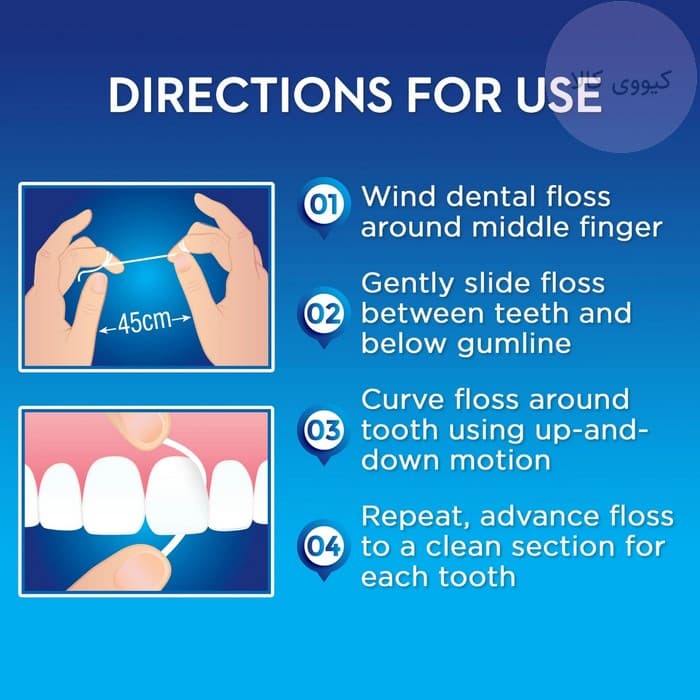 DIRECTIONS FOR USE

کیووی کالا

45cm

01 Wind dental floss around middle finger

02 Gently slide floss between teeth and below gumline

03 Curve floss around tooth using up-and-down motion

04 Repeat, advance floss to a clean section for each tooth